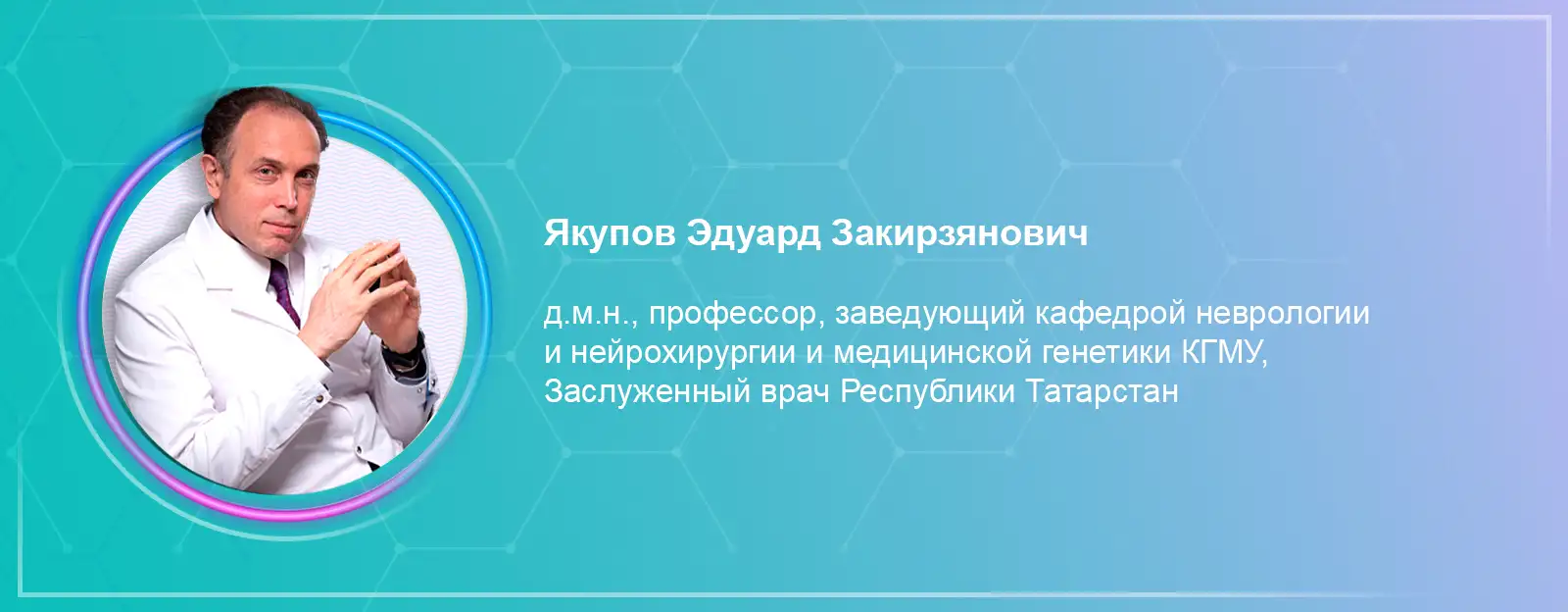 Якупов Эдуард Закирзянович

д.м.н., профессор, заведующий кафедрой неврологии и нейрохирургии и медицинской генетики КГМУ, Заслуженный врач Республики Татарстан